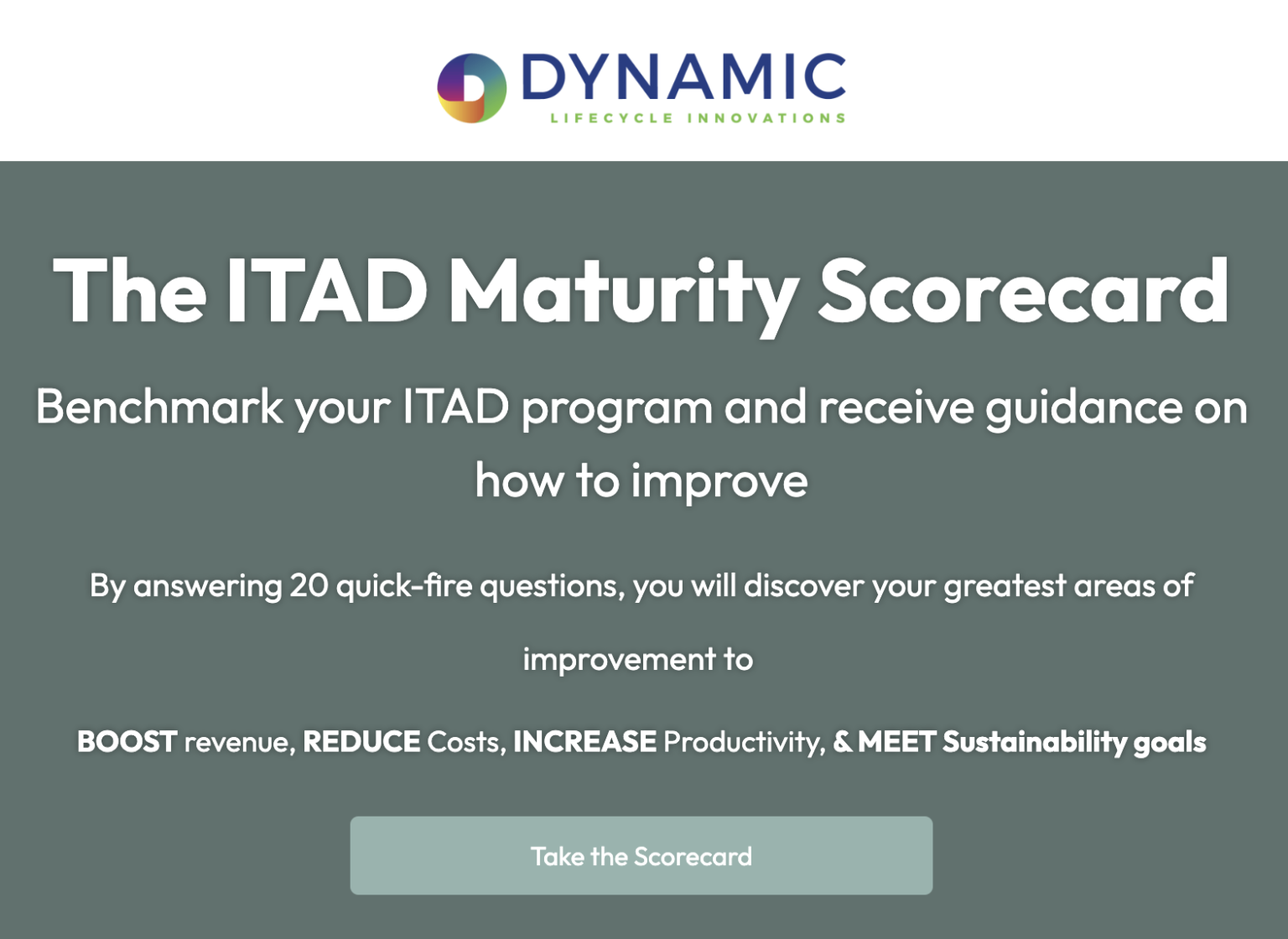 DYNAMIC
LIFECYCLE INNOVATIONS

The ITAD Maturity Scorecard

Benchmark your ITAD program and receive guidance on how to improve

By answering 20 quick-fire questions, you will discover your greatest areas of improvement to

BOOST revenue, REDUCE Costs, INCREASE Productivity, & MEET Sustainability goals

Take the Scorecard